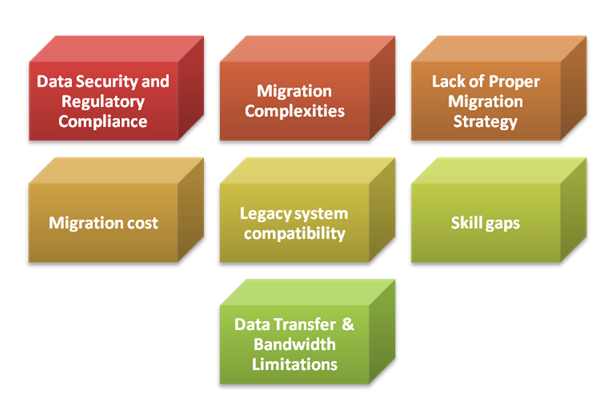 Data Security and Regulatory Compliance

Migration Complexities

Lack of Proper Migration Strategy

Migration cost

Legacy system compatibility

Skill gaps

Data Transfer & Bandwidth Limitations